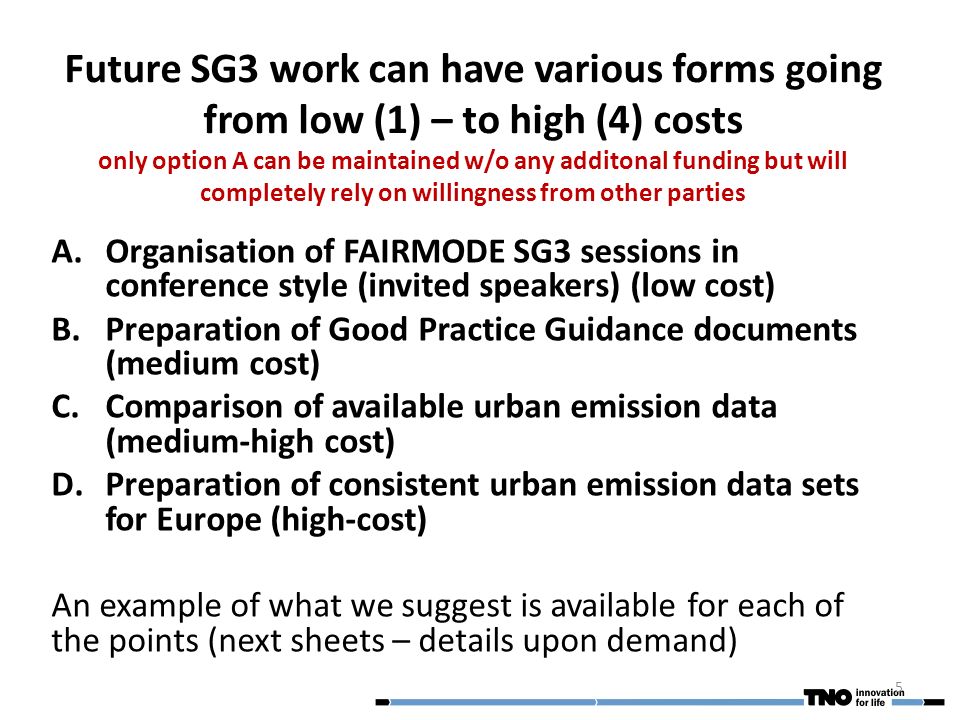 Future SG3 work can have various forms going from low (1) – to high (4) costs
only option A can be maintained w/o any additonal funding but will completely rely on willingness from other parties

A. Organisation of FAIRMODE SG3 sessions in conference style (invited speakers) (low cost)
B. Preparation of Good Practice Guidance documents (medium cost)
C. Comparison of available urban emission data (medium-high cost)
D. Preparation of consistent urban emission data sets for Europe (high-cost)

An example of what we suggest is available for each of the points (next sheets – details upon demand)

5

TNO innovation for life